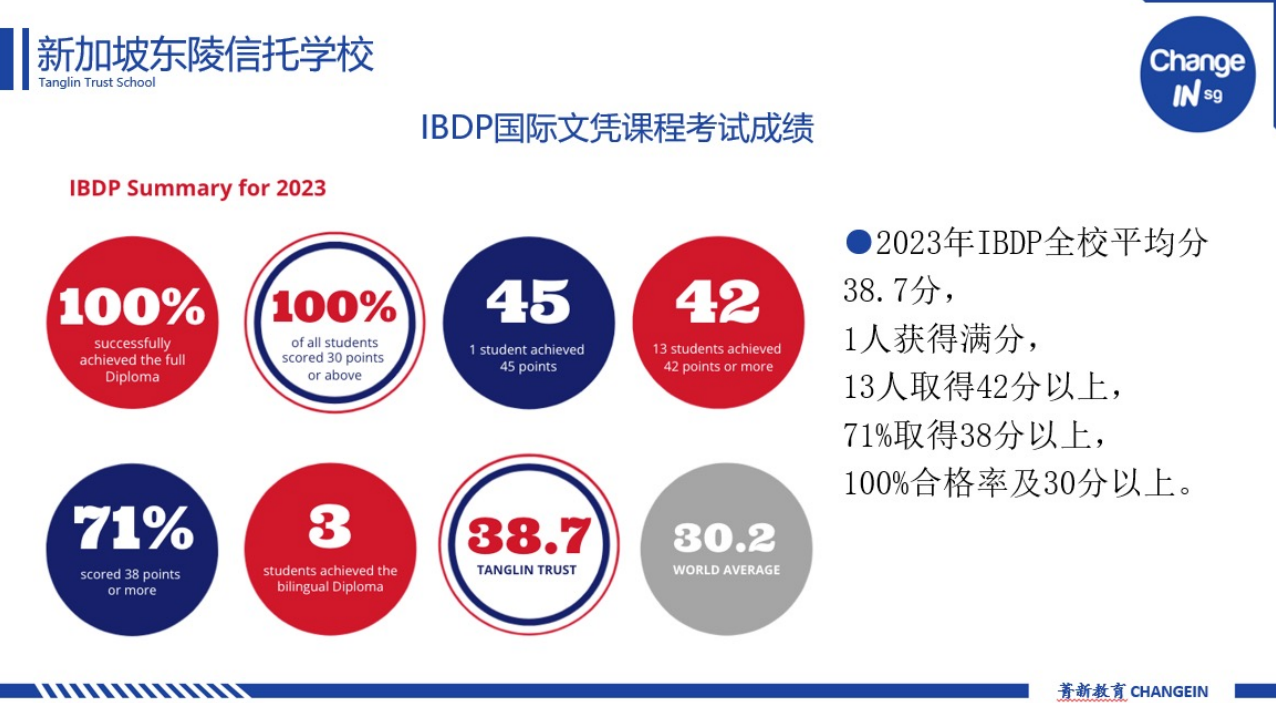 新加坡东陵信托学校
Tanglin Trust School

Change IN sg

IBDP国际文凭课程考试成绩

IBDP Summary for 2023

100%
successfully achieved the full Diploma

100%
of all students scored 30 points or above

45
1 student achieved 45 points

42
13 students achieved 42 points or more

71%
scored 38 points or more

3
students achieved the bilingual Diploma

38.7
TANGLIN TRUST

30.2
WORLD AVERAGE

●2023年IBDP全校平均分38.7分，
1人获得满分，
13人取得42分以上，
71%取得38分以上，
100%合格率及30分以上。

菁新教育 CHANGEIN